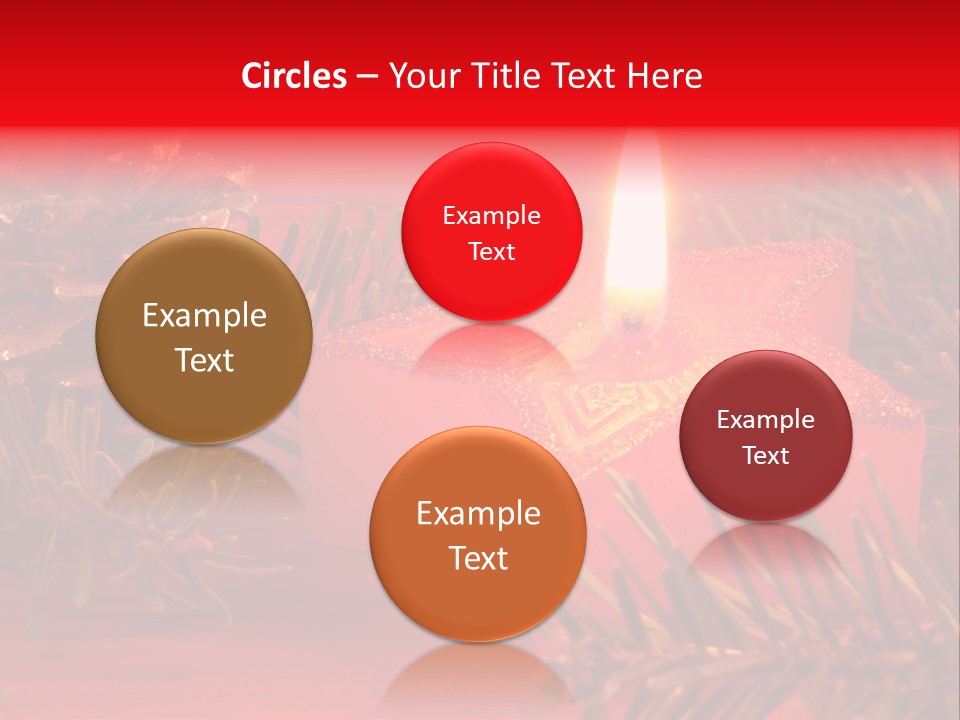 Circles – Your Title Text Here

Example Text

Example Text

Example Text

Example Text